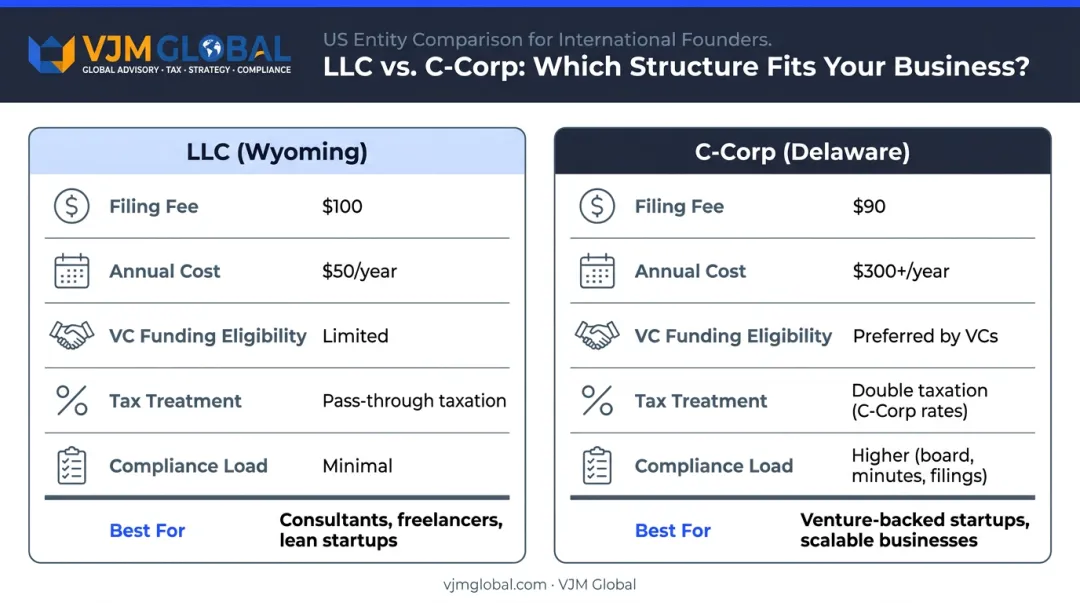 VJM GLOBAL
GLOBAL ADVISORY · TAX · STRATEGY · COMPLIANCE

US Entity Comparison for International Founders.
LLC vs. C-Corp: Which Structure Fits Your Business?

| LLC (Wyoming) | |
|---|---|
| Filing Fee | $100 |
| Annual Cost | $50/year |
| VC Funding Eligibility | Limited |
| Tax Treatment | Pass-through taxation |
| Compliance Load | Minimal |
| Best For | Consultants, freelancers, lean startups |

| C-Corp (Delaware) | |
|---|---|
| Filing Fee | $90 |
| Annual Cost | $300+/year |
| VC Funding Eligibility | Preferred by VCs |
| Tax Treatment | Double taxation (C-Corp rates) |
| Compliance Load | Higher (board, minutes, filings) |
| Best For | Venture-backed startups, scalable businesses |

vjmglobal.com · VJM Global